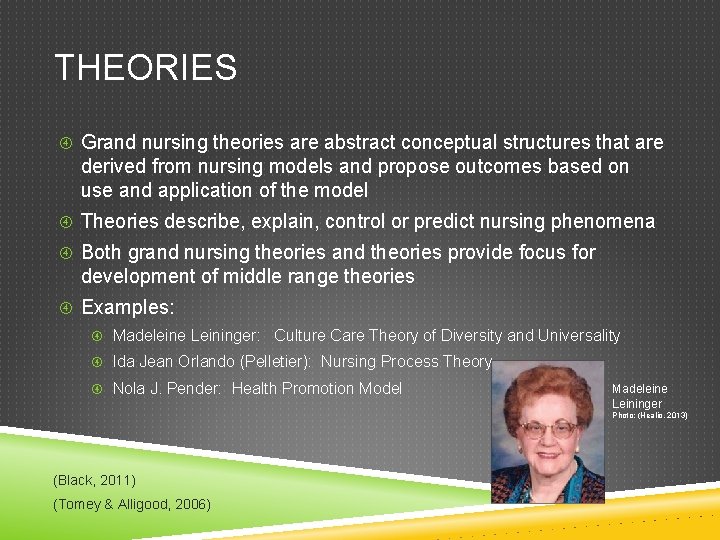 THEORIES

Grand nursing theories are abstract conceptual structures that are derived from nursing models and propose outcomes based on use and application of the model

Theories describe, explain, control or predict nursing phenomena

Both grand nursing theories and theories provide focus for development of middle range theories

Examples:

Madeleine Leininger: Culture Care Theory of Diversity and Universality

Ida Jean Orlando (Pelletier): Nursing Process Theory

Nola J. Pender: Health Promotion Model

Madeleine Leininger
Photo: (Healio, 2013)

(Black, 2011)
(Tomey & Alligood, 2006)